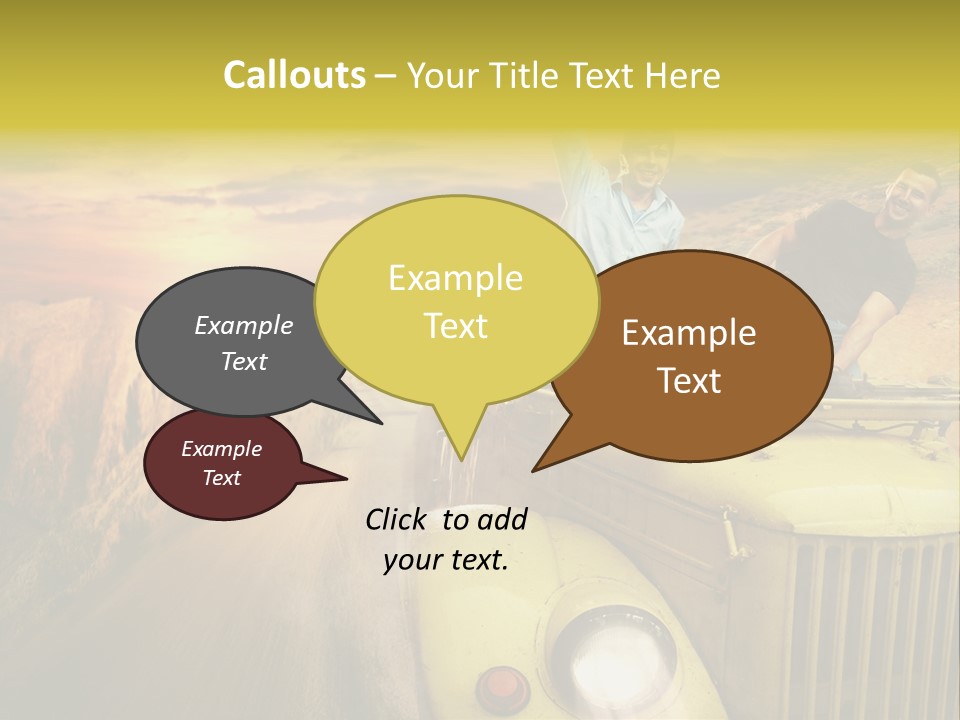 Callouts – Your Title Text Here

Example Text

Example Text

Example Text

Example Text

Click to add your text.